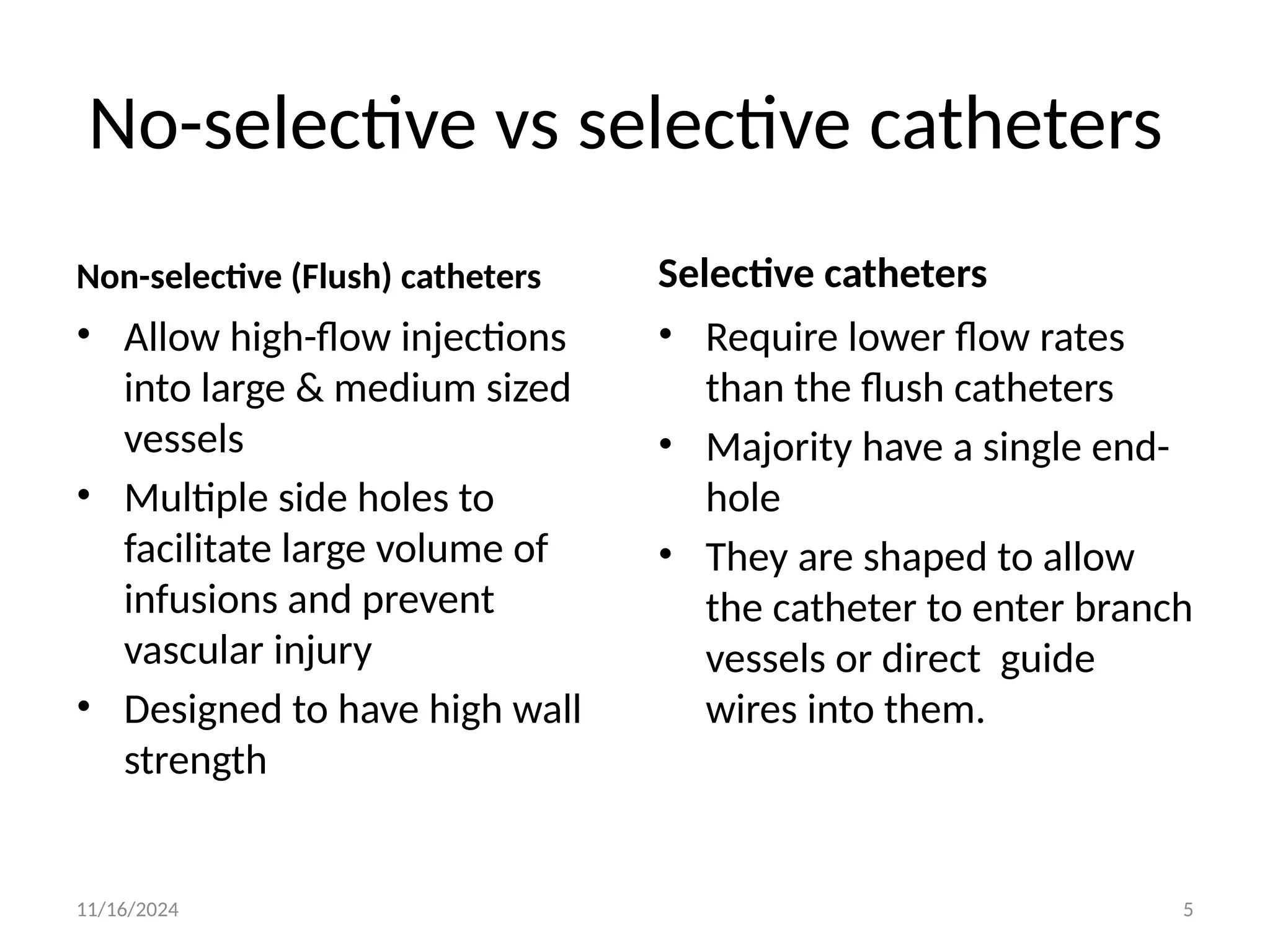 No-selective vs selective catheters

Non-selective (Flush) catheters

• Allow high-flow injections into large & medium sized vessels
• Multiple side holes to facilitate large volume of infusions and prevent vascular injury
• Designed to have high wall strength

Selective catheters

• Require lower flow rates than the flush catheters
• Majority have a single end-hole
• They are shaped to allow the catheter to enter branch vessels or direct guide wires into them.

11/16/2024

5